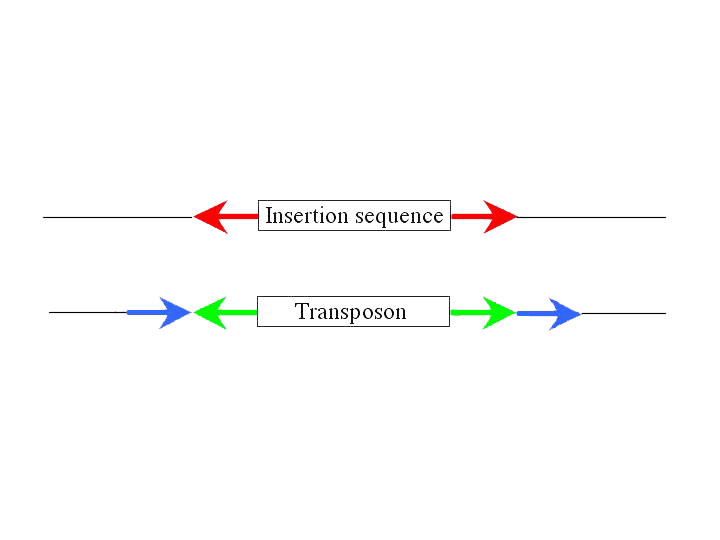 Insertion sequence

Transposon